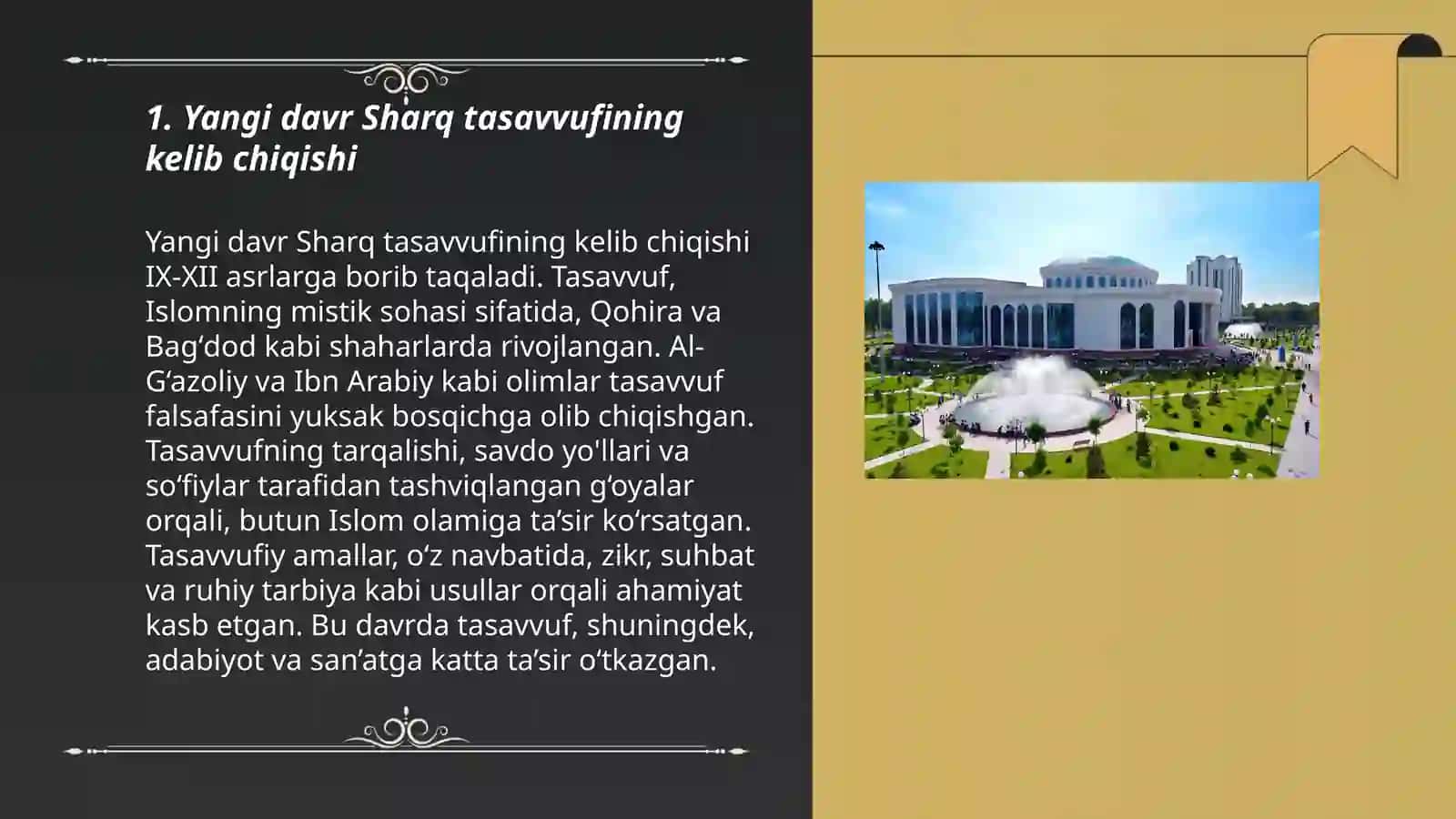 1. Yangi davr Sharq tasavvufining kelib chiqishi

Yangi davr Sharq tasavvufining kelib chiqishi IX-XII asrlarga borib taqaladi. Tasavvuf, Islomning mistik sohasi sifatida, Qohira va Bag‘dod kabi shaharlarda rivojlangan. Al-G‘azoliy va Ibn Arabiy kabi olimlar tasavvuf falsafasini yuksak bosqichga olib chiqishgan. Tasavvufning tarqalishi, savdo yo'llari va so‘fiylar tarafidan tashviqlangan g‘oyalar orqali, butun Islom olamiga ta’sir ko‘rsatgan. Tasavvufiy amallar, o‘z navbatida, zikr, suhbat va ruhiy tarbiya kabi usullar orqali ahamiyat kasb etgan. Bu davrda tasavvuf, shuningdek, adabiyot va san’atga katta ta’sir o‘tkazgan.